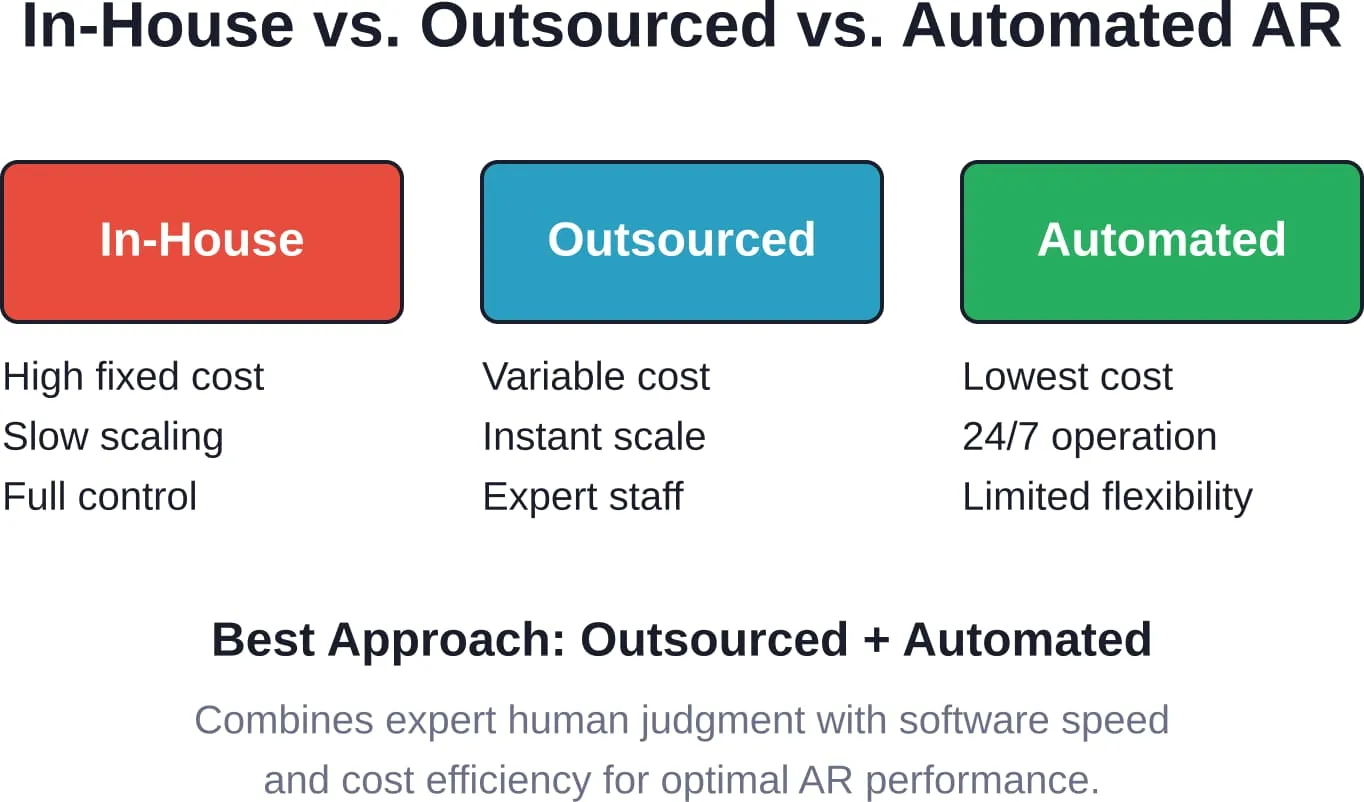 In-House vs. Outsourced vs. Automated AR

In-House

High fixed cost
Slow scaling
Full control

Outsourced

Variable cost
Instant scale
Expert staff

Automated

Lowest cost
24/7 operation
Limited flexibility

Best Approach: Outsourced + Automated

Combines expert human judgment with software speed and cost efficiency for optimal AR performance.